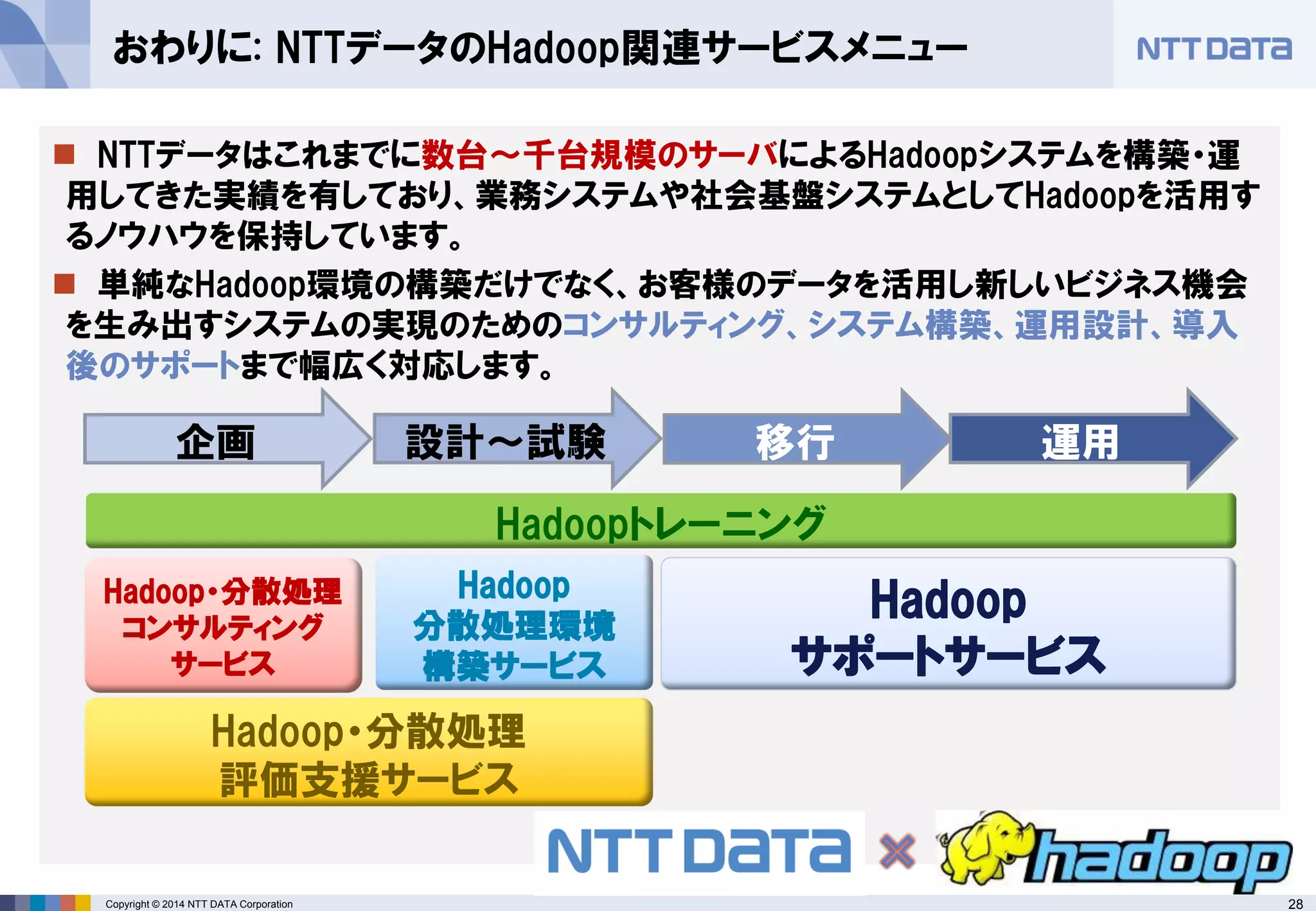 おわりに: NTTデータのHadoop関連サービスメニュー

NTT DATA

■ NTTデータはこれまでに数台～千台規模のサーバによるHadoopシステムを構築・運用してきた実績を有しており、業務システムや社会基盤システムとしてHadoopを活用するノウハウを保持しています。

■ 単純なHadoop環境の構築だけでなく、お客様のデータを活用し新しいビジネス機会を生み出すシステムの実現のためのコンサルティング、システム構築、運用設計、導入後のサポートまで幅広く対応します。

企画

設計～試験

移行

運用

Hadoopトレーニング

Hadoop・分散処理 コンサルティング サービス

Hadoop 分散処理環境 構築サービス

Hadoop サポートサービス

Hadoop・分散処理 評価支援サービス

NTT DATA × hadoop

Copyright © 2014 NTT DATA Corporation

28